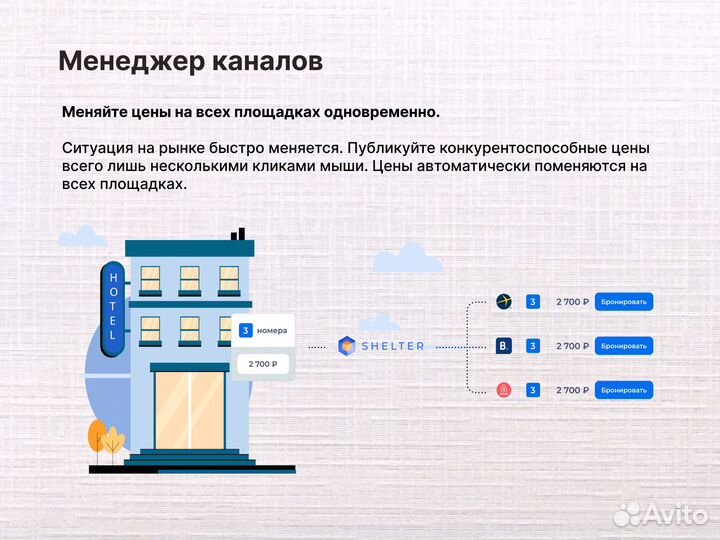 Менеджер каналов

Меняйте цены на всех площадках одновременно.

Ситуация на рынке быстро меняется. Публикуйте конкурентоспособные цены всего лишь несколькими кликами мыши. Цены автоматически поменяются на всех площадках.

HOTEL

3 номера

2 700 ₽

SHELTER

3 2 700 ₽ Бронировать

B. 3 2 700 ₽ Бронировать

3 2 700 ₽ Бронировать

Avito